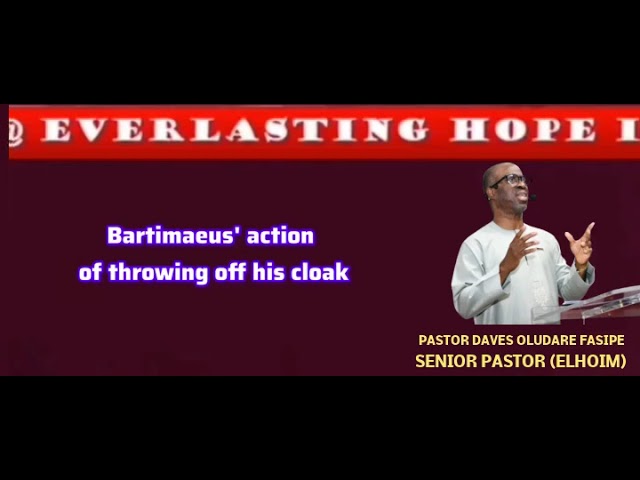 @ EVERLASTING HOPE I

Bartimaeus' action of throwing off his cloak

PASTOR DAVES OLUDARE FASIPE
SENIOR PASTOR (ELHOIM)